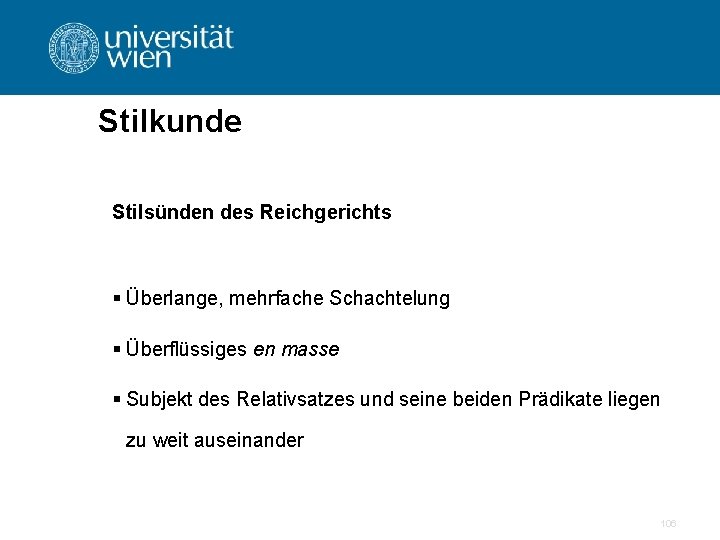 universität
wien

Stilkunde

Stilsünden des Reichgerichts

• Überlange, mehrfache Schachtelung

• Überflüssiges en masse

• Subjekt des Relativsatzes und seine beiden Prädikate liegen zu weit auseinander

106